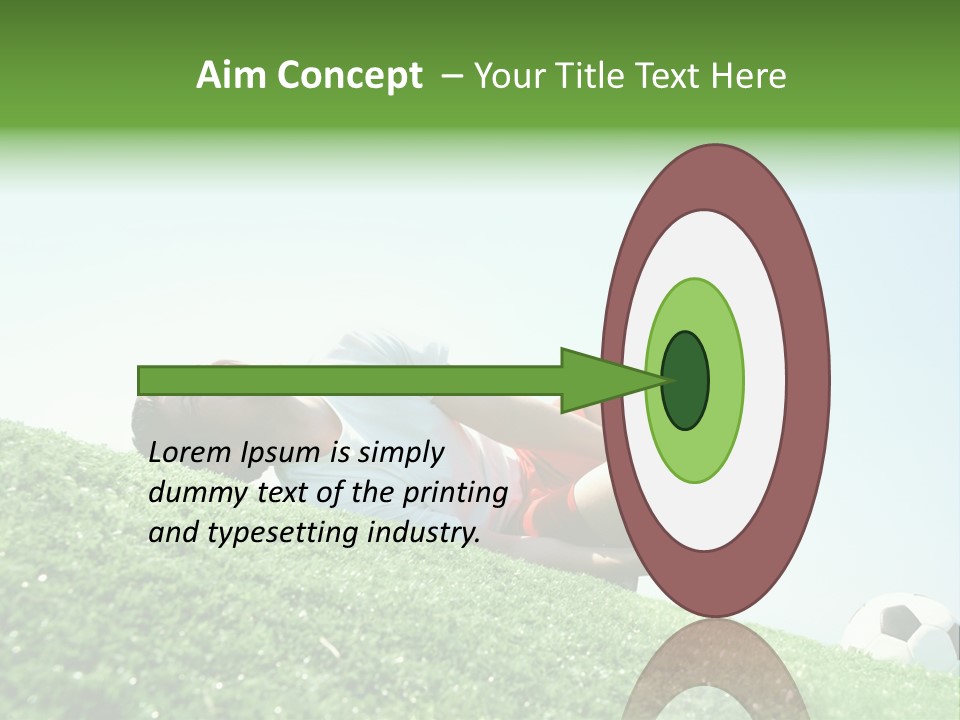 Aim Concept – Your Title Text Here

Lorem Ipsum is simply dummy text of the printing and typesetting industry.